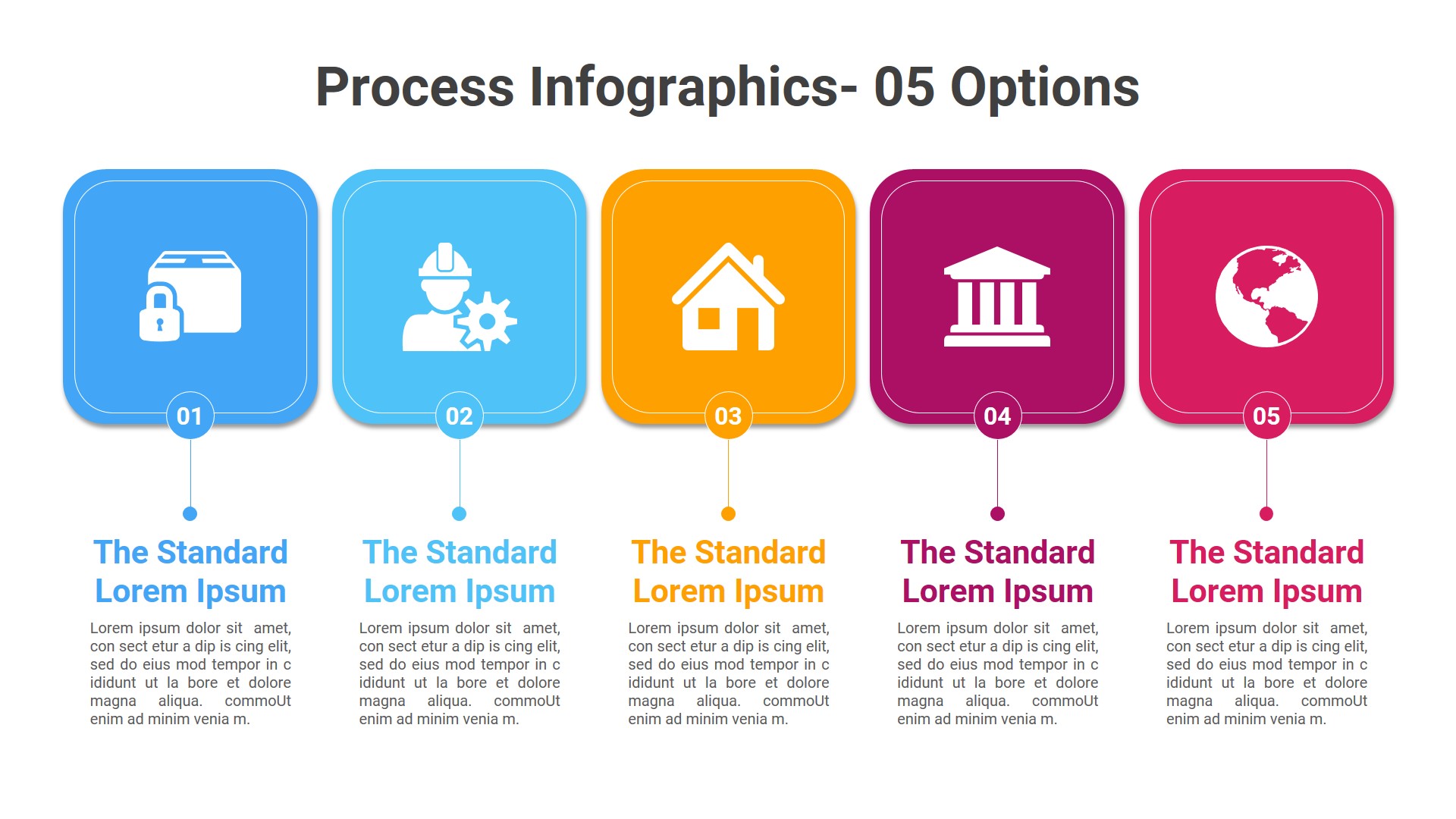 Process Infographics- 05 Options

01

The Standard Lorem Ipsum

Lorem ipsum dolor sit amet, con sect etur a dip is cing elit, sed do eius mod tempor in c ididunt ut la bore et dolore magna aliqua. commoUt enim ad minim venia m.

02

The Standard Lorem Ipsum

Lorem ipsum dolor sit amet, con sect etur a dip is cing elit, sed do eius mod tempor in c ididunt ut la bore et dolore magna aliqua. commoUt enim ad minim venia m.

03

The Standard Lorem Ipsum

Lorem ipsum dolor sit amet, con sect etur a dip is cing elit, sed do eius mod tempor in c ididunt ut la bore et dolore magna aliqua. commoUt enim ad minim venia m.

04

The Standard Lorem Ipsum

Lorem ipsum dolor sit amet, con sect etur a dip is cing elit, sed do eius mod tempor in c ididunt ut la bore et dolore magna aliqua. commoUt enim ad minim venia m.

05

The Standard Lorem Ipsum

Lorem ipsum dolor sit amet, con sect etur a dip is cing elit, sed do eius mod tempor in c ididunt ut la bore et dolore magna aliqua. commoUt enim ad minim venia m.